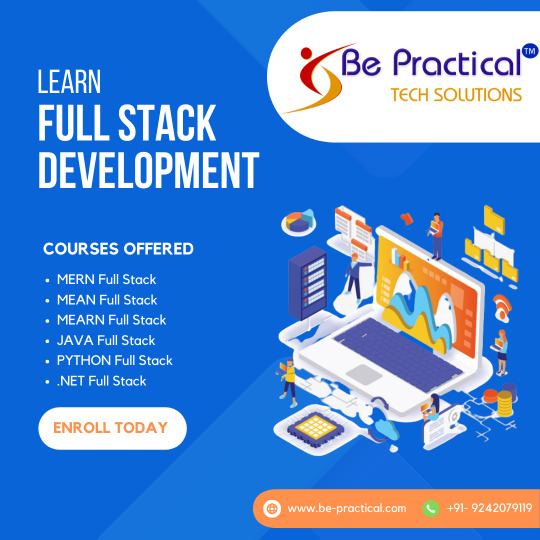 Be Practical™
TECH SOLUTIONS

LEARN
FULL STACK
DEVELOPMENT

COURSES OFFERED

- MERN Full Stack
- MEAN Full Stack
- MEARN Full Stack
- JAVA Full Stack
- PYTHON Full Stack
- .NET Full Stack

ENROLL TODAY

www.be-practical.com
+91- 9242079119